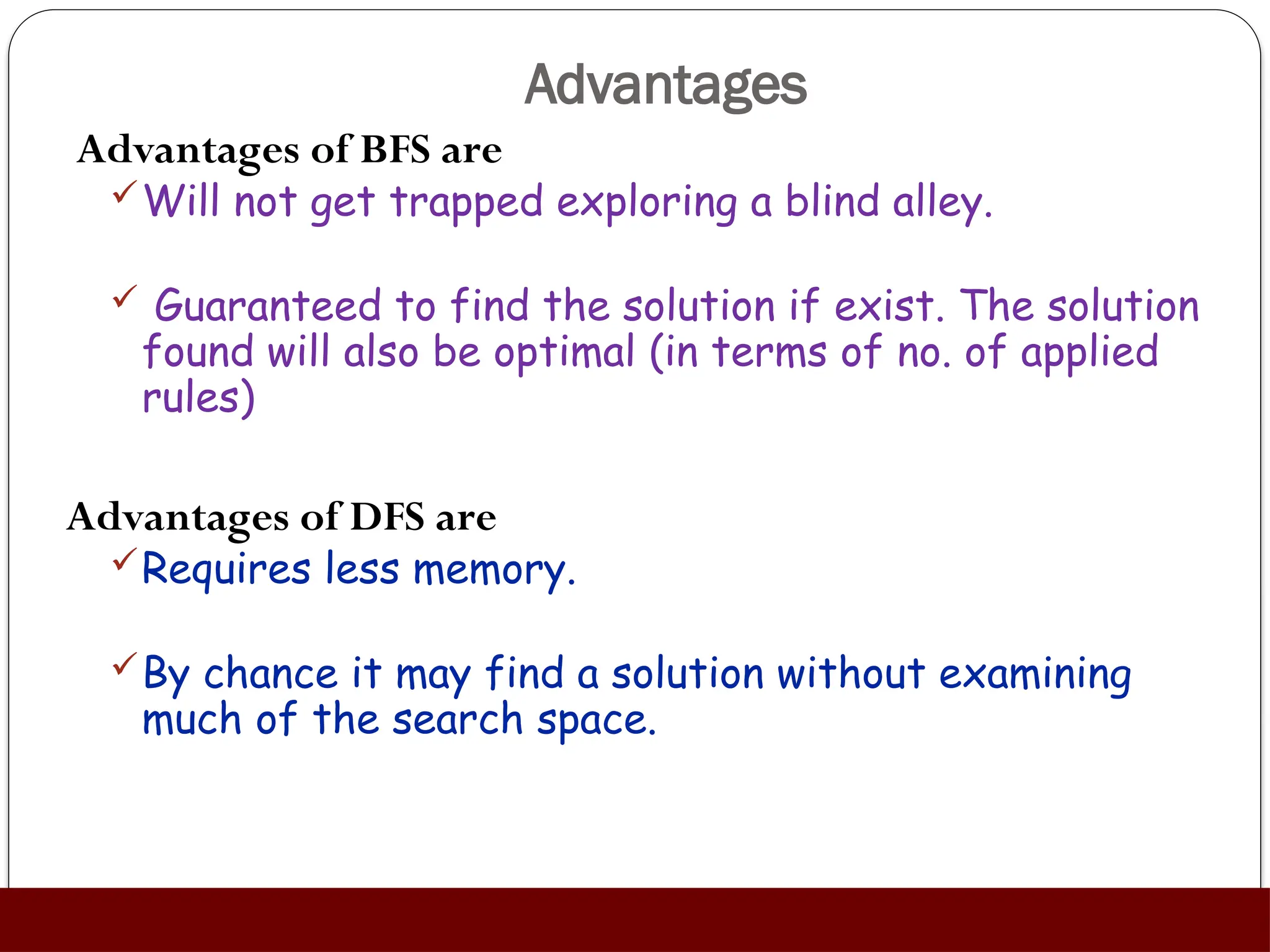 Advantages

Advantages of BFS are

✓ Will not get trapped exploring a blind alley.

✓ Guaranteed to find the solution if exist. The solution found will also be optimal (in terms of no. of applied rules)

Advantages of DFS are

✓ Requires less memory.

✓ By chance it may find a solution without examining much of the search space.